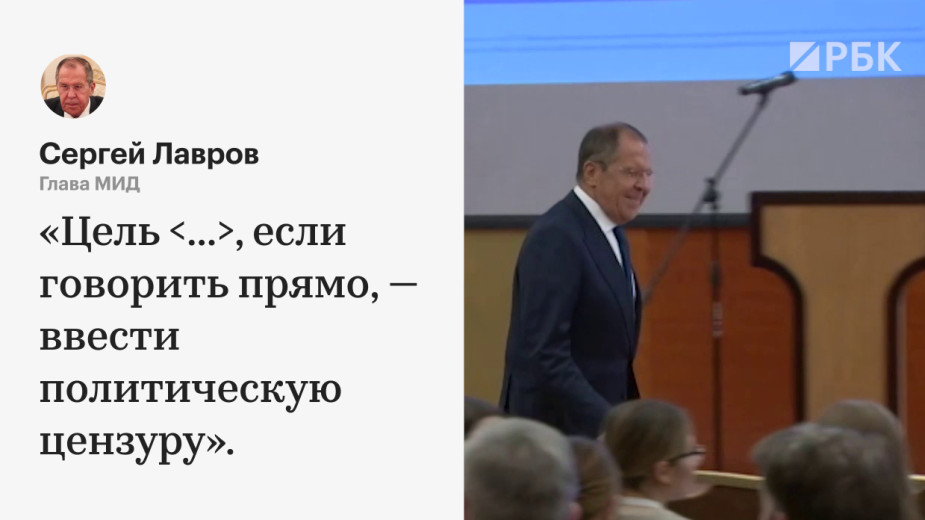 Сергей Лавров
Глава МИД

«Цель <...>, если говорить прямо, — ввести политическую цензуру».

РБК